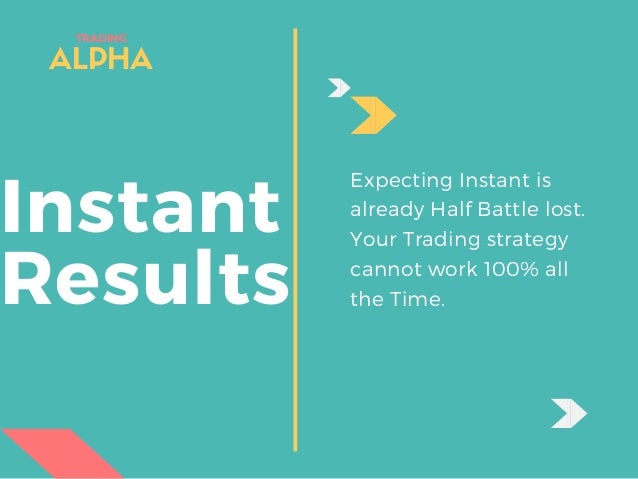 TRADING
ALPHA

Instant Results

Expecting Instant is already Half Battle lost. Your Trading strategy cannot work 100% all the Time.